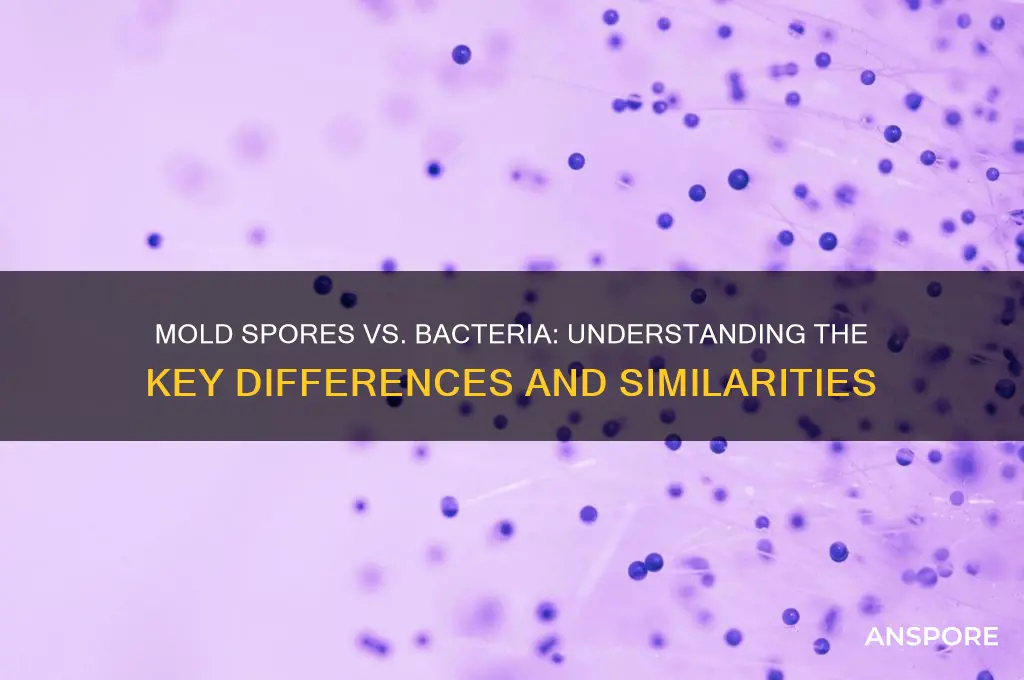 MOLD SPORES VS. BACTERIA: UNDERSTANDING THE KEY DIFFERENCES AND SIMILARITIES

ANSPORE